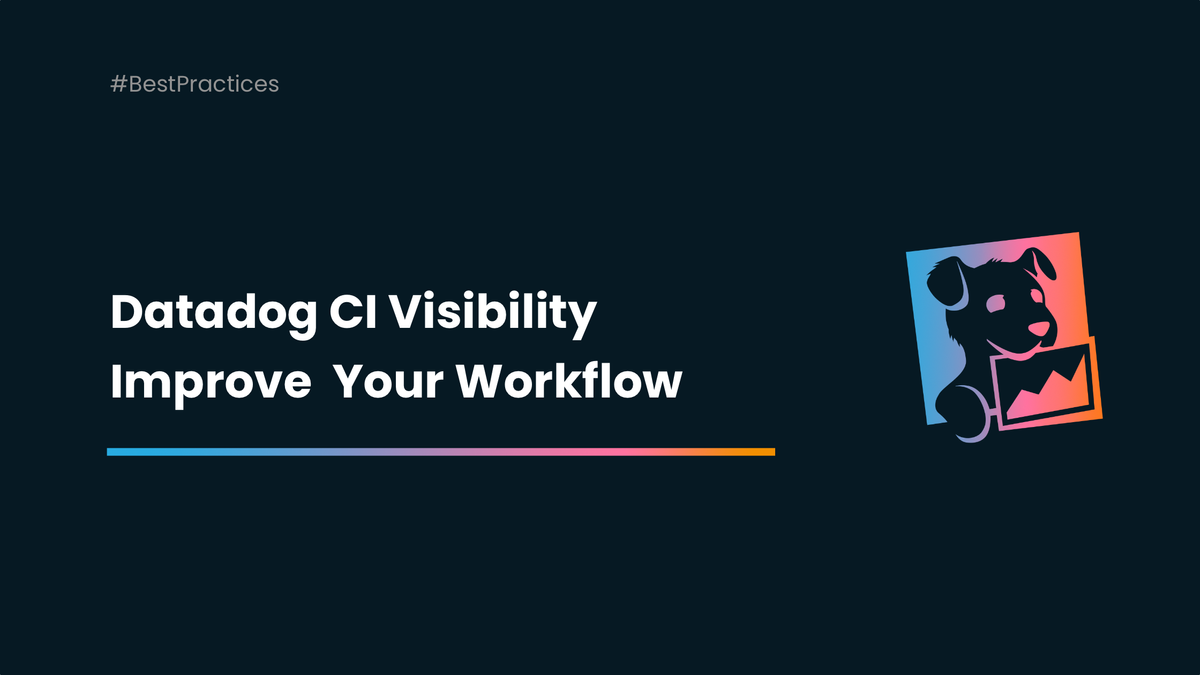 #BestPractices

Datadog CI Visibility
Improve  Your Workflow